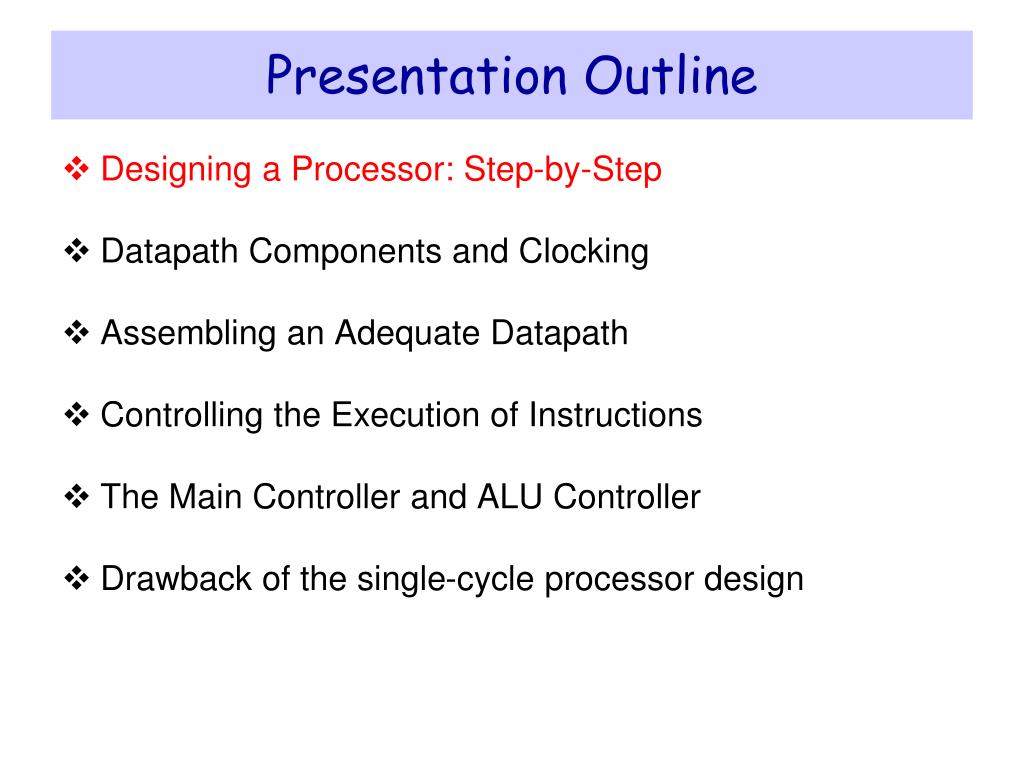 Presentation Outline

❖ Designing a Processor: Step-by-Step

❖ Datapath Components and Clocking

❖ Assembling an Adequate Datapath

❖ Controlling the Execution of Instructions

❖ The Main Controller and ALU Controller

❖ Drawback of the single-cycle processor design